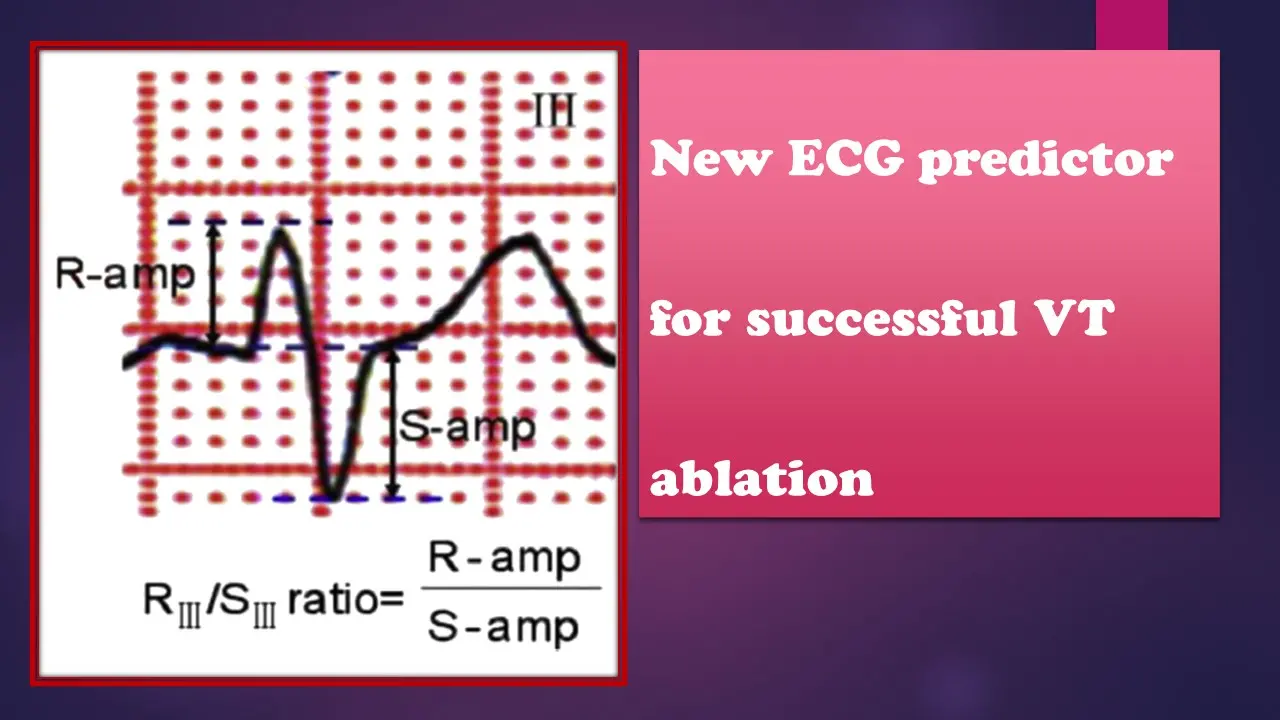 III

R-amp

S-amp

$R_{III}/S_{III}$ ratio= $\frac{R\text{-}amp}{S\text{-}amp}$

New ECG predictor

for successful VT

ablation